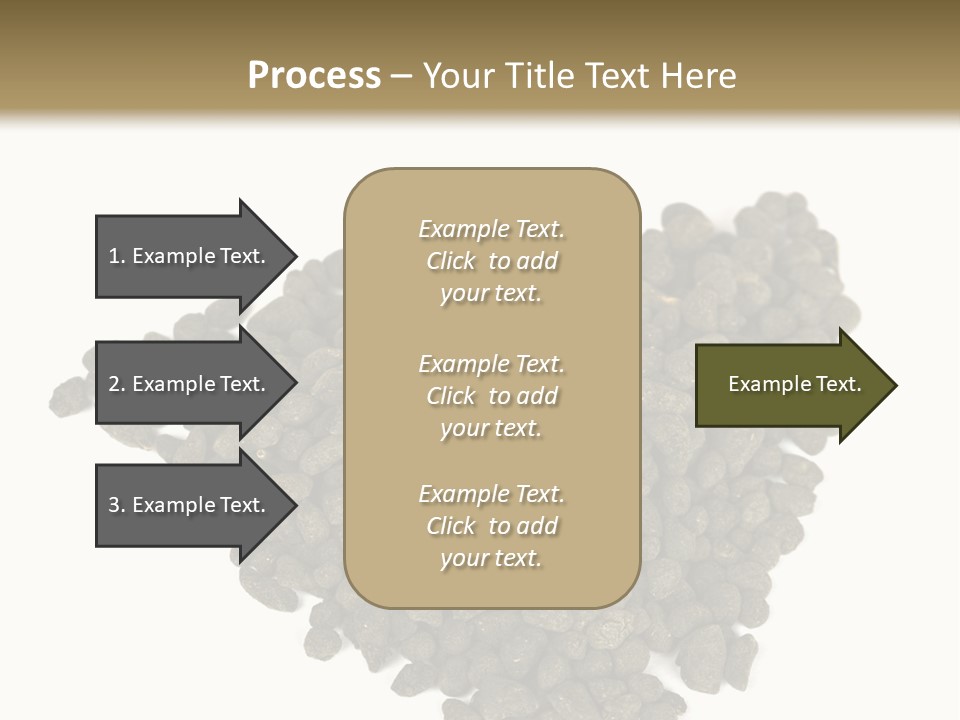 Process – Your Title Text Here

1. Example Text.

2. Example Text.

3. Example Text.

Example Text. Click to add your text.

Example Text. Click to add your text.

Example Text. Click to add your text.

Example Text.